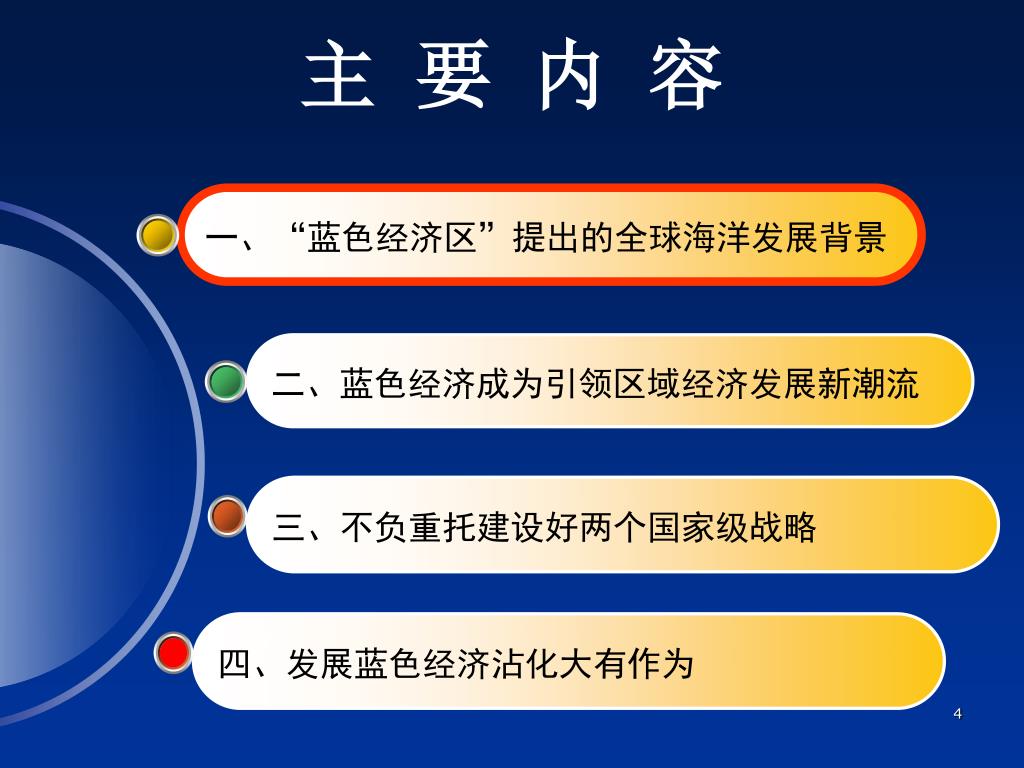 主 要 内 容

一、“蓝色经济区”提出的全球海洋发展背景

二、蓝色经济成为引领区域经济发展新潮流

三、不负重托建设好两个国家级战略

四、发展蓝色经济沾化大有作为

4